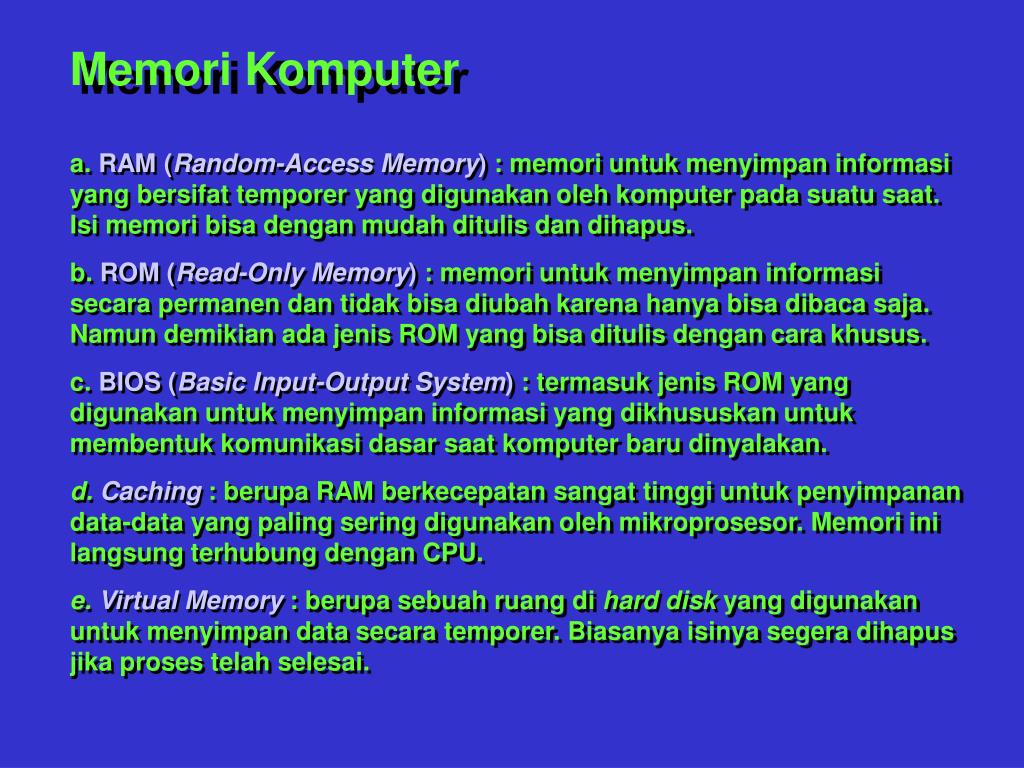 Memori Komputer

a. RAM (Random-Access Memory) : memori untuk menyimpan informasi yang bersifat temporer yang digunakan oleh komputer pada suatu saat. Isi memori bisa dengan mudah ditulis dan dihapus.

b. ROM (Read-Only Memory) : memori untuk menyimpan informasi secara permanen dan tidak bisa diubah karena hanya bisa dibaca saja. Namun demikian ada jenis ROM yang bisa ditulis dengan cara khusus.

c. BIOS (Basic Input-Output System) : termasuk jenis ROM yang digunakan untuk menyimpan informasi yang dikhususkan untuk membentuk komunikasi dasar saat komputer baru dinyalakan.

d. Caching : berupa RAM berkecepatan sangat tinggi untuk penyimpanan data-data yang paling sering digunakan oleh mikroprosesor. Memori ini langsung terhubung dengan CPU.

e. Virtual Memory : berupa sebuah ruang di hard disk yang digunakan untuk menyimpan data secara temporer. Biasanya isinya segera dihapus jika proses telah selesai.